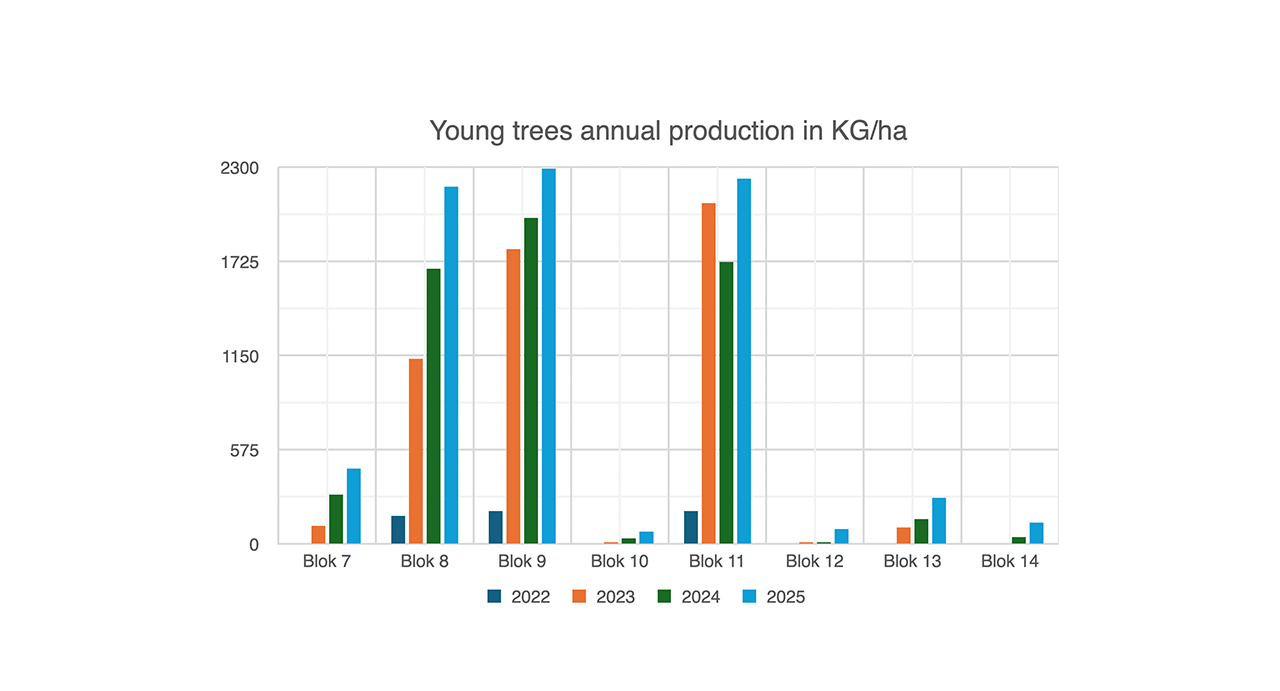 Young trees annual production in KG/ha

2300
1725
1150
575
0

Blok 7
Blok 8
Blok 9
Blok 10
Blok 11
Blok 12
Blok 13
Blok 14

2022
2023
2024
2025